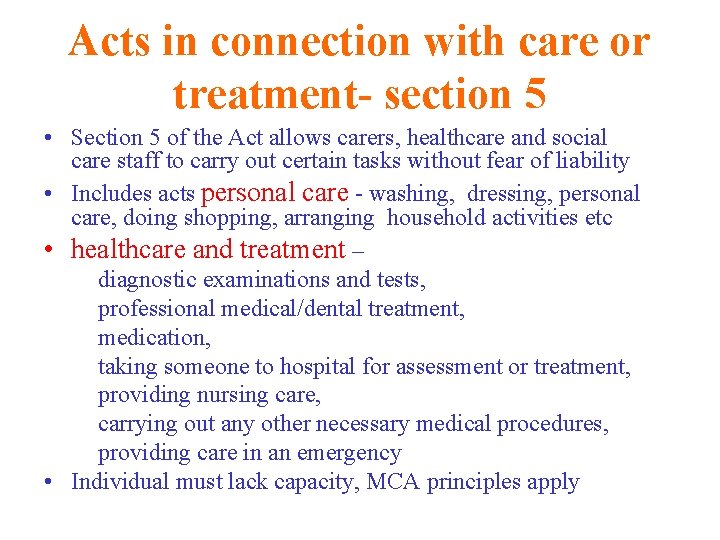 Acts in connection with care or treatment- section 5

• Section 5 of the Act allows carers, healthcare and social care staff to carry out certain tasks without fear of liability

• Includes acts personal care - washing, dressing, personal care, doing shopping, arranging household activities etc

• healthcare and treatment –
diagnostic examinations and tests,
professional medical/dental treatment,
medication,
taking someone to hospital for assessment or treatment,
providing nursing care,
carrying out any other necessary medical procedures,
providing care in an emergency

• Individual must lack capacity, MCA principles apply